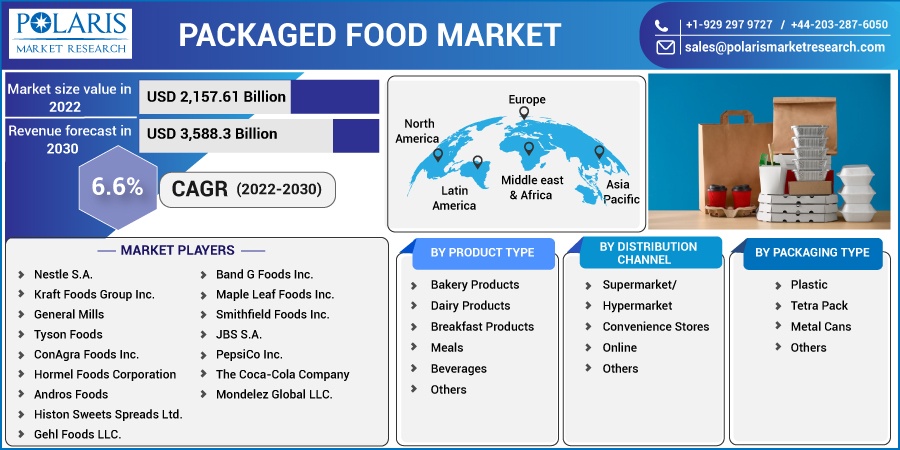 POLARIS MARKET RESEARCH

PACKAGED FOOD MARKET

+1-929 297 9727 / +44-203-287-6050
sales@polarismarketresearch.com

Market size value in 2022
USD 2,157.61 Billion

Revenue forecast in 2030
USD 3,588.3 Billion

6.6%
CAGR (2022-2030)

North America
Europe
Latin America
Middle east & Africa
Asia Pacific

MARKET PLAYERS

Nestle S.A.
Kraft Foods Group Inc.
General Mills
Tyson Foods
ConAgra Foods Inc.
Hormel Foods Corporation
Andros Foods
Histon Sweets Spreads Ltd.
Gehl Foods LLC.

Band G Foods Inc.
Maple Leaf Foods Inc.
Smithfield Foods Inc.
JBS S.A.
PepsiCo Inc.
The Coca-Cola Company
Mondelez Global LLC.

BY PRODUCT TYPE
Bakery Products
Dairy Products
Breakfast Products
Meals
Beverages
Others

BY DISTRIBUTION CHANNEL
Supermarket/ Hypermarket
Convenience Stores
Online
Others

BY PACKAGING TYPE
Plastic
Tetra Pack
Metal Cans
Others